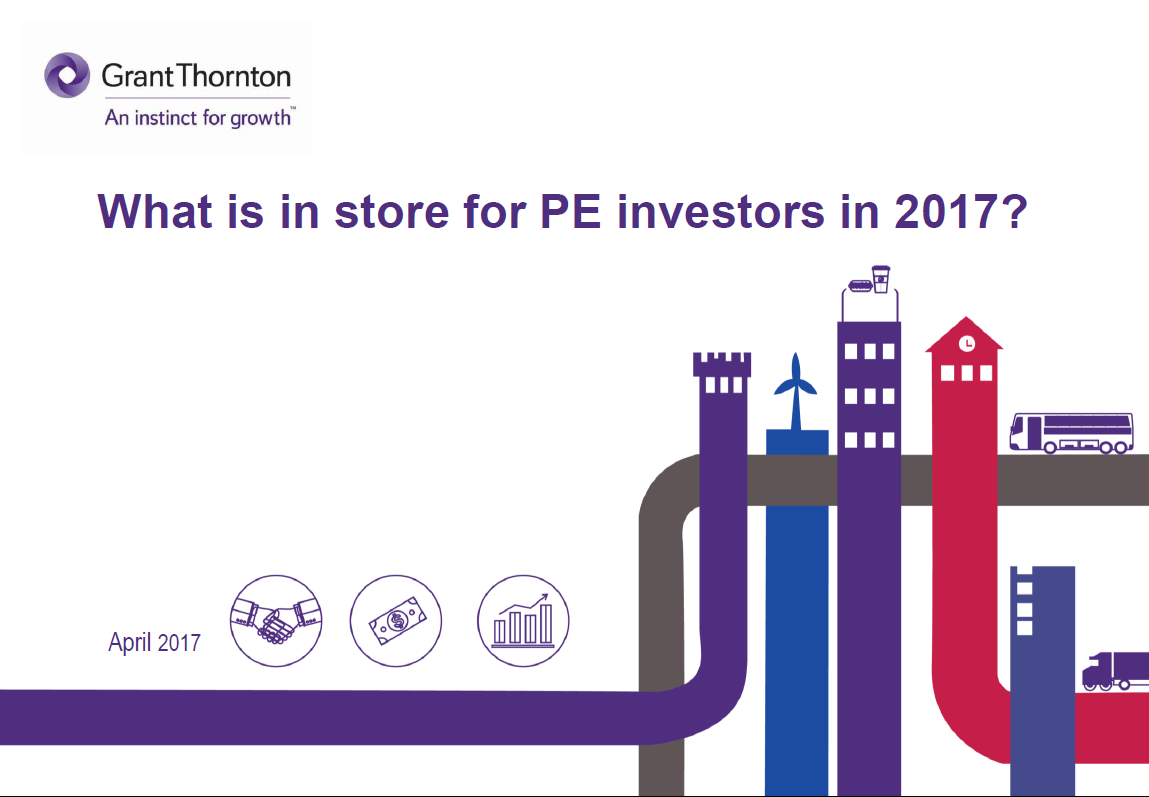 Grant Thornton
An instinct for growth™

What is in store for PE investors in 2017?

April 2017